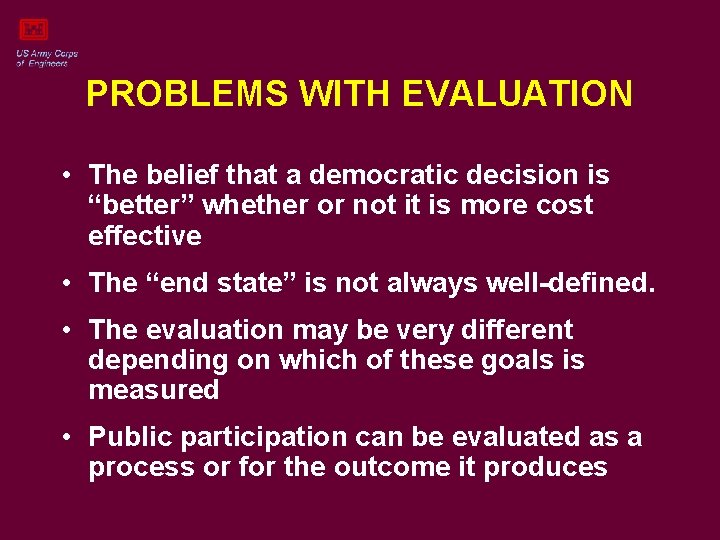 US Army Corps of Engineers

PROBLEMS WITH EVALUATION

• The belief that a democratic decision is “better” whether or not it is more cost effective

• The “end state” is not always well-defined.

• The evaluation may be very different depending on which of these goals is measured

• Public participation can be evaluated as a process or for the outcome it produces